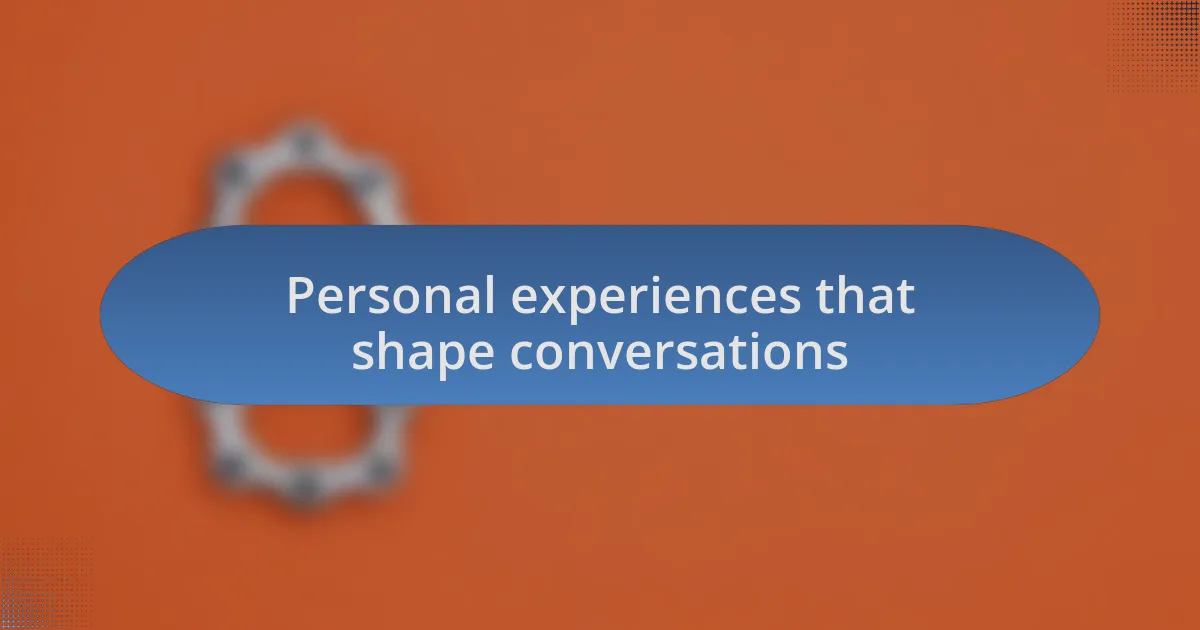 Personal experiences that shape conversations